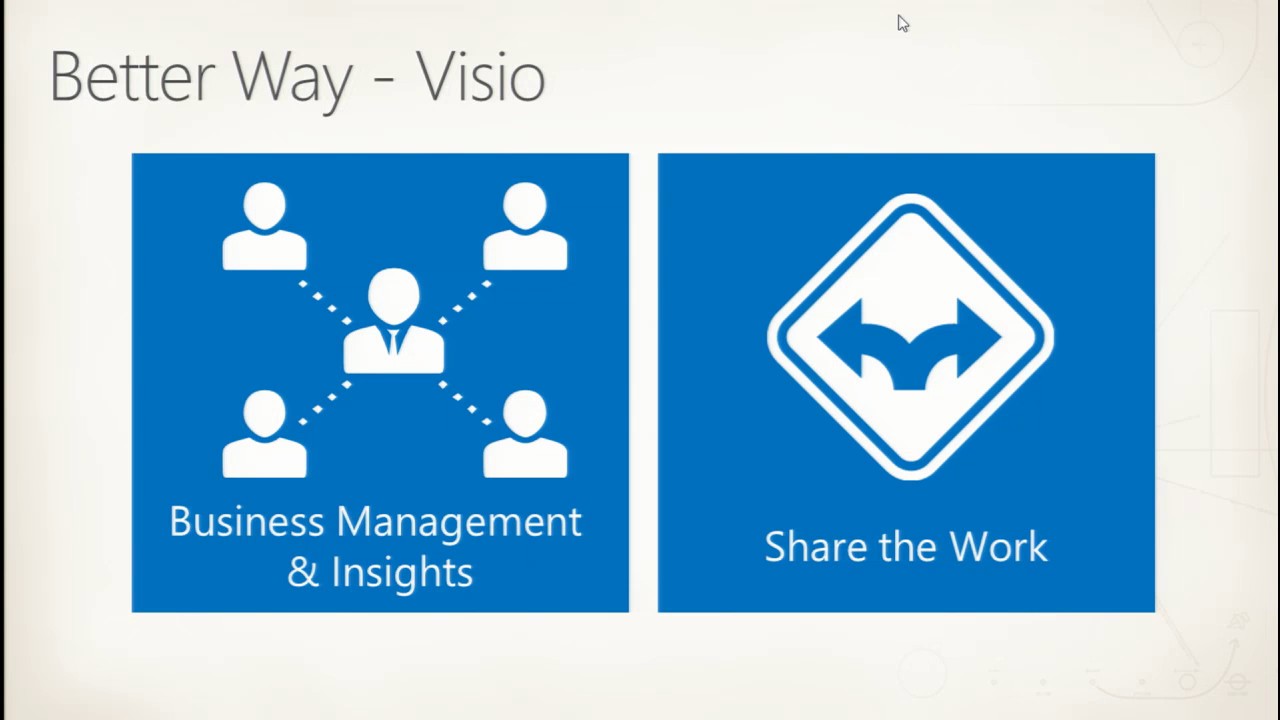 Better Way - Visio

Business Management & Insights

Share the Work